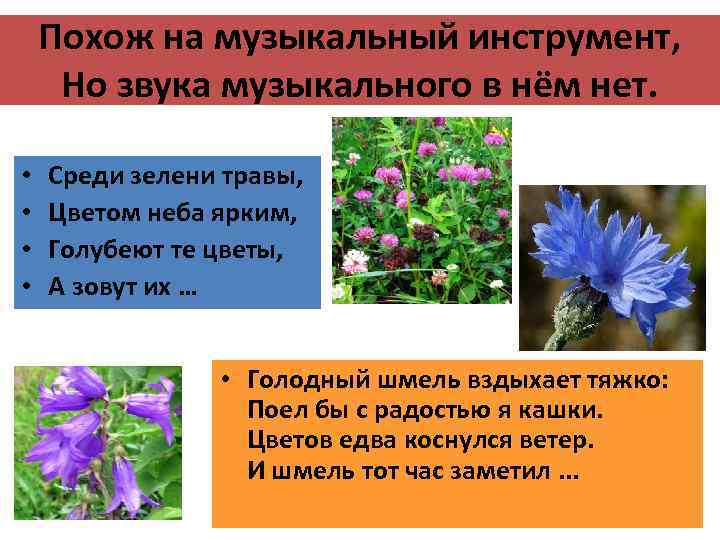 Похож на музыкальный инструмент,
Но звука музыкального в нём нет.

• Среди зелени травы,
• Цветом неба ярким,
• Голубеют те цветы,
• А зовут их …

• Голодный шмель вздыхает тяжко:
Поел бы с радостью я кашки.
Цветов едва коснулся ветер.
И шмель тот час заметил …